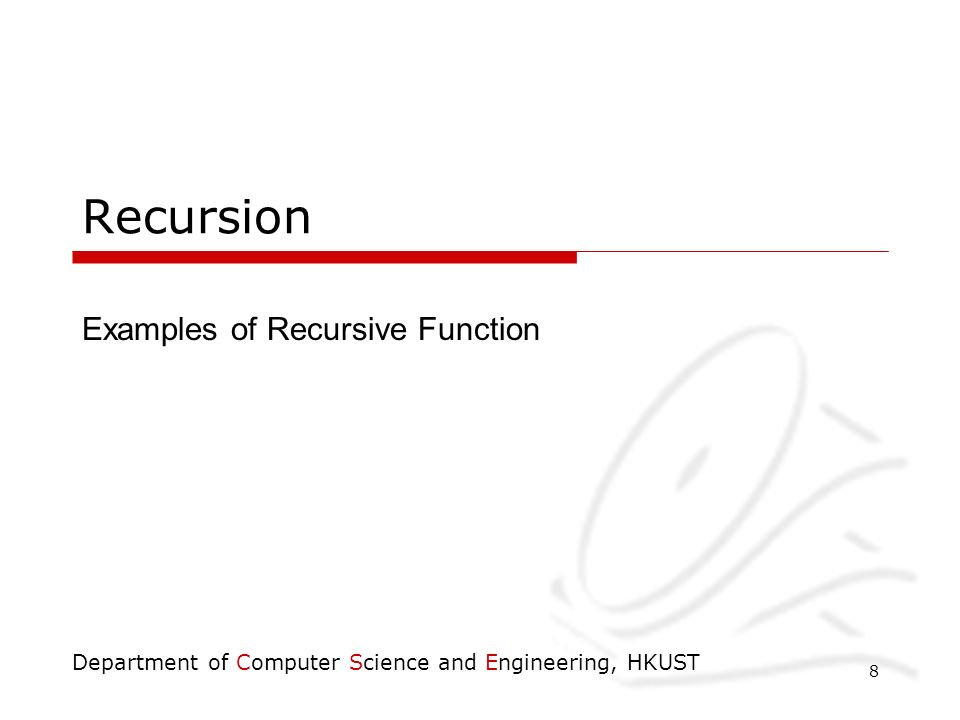 Recursion

Examples of Recursive Function

Department of Computer Science and Engineering, HKUST

8